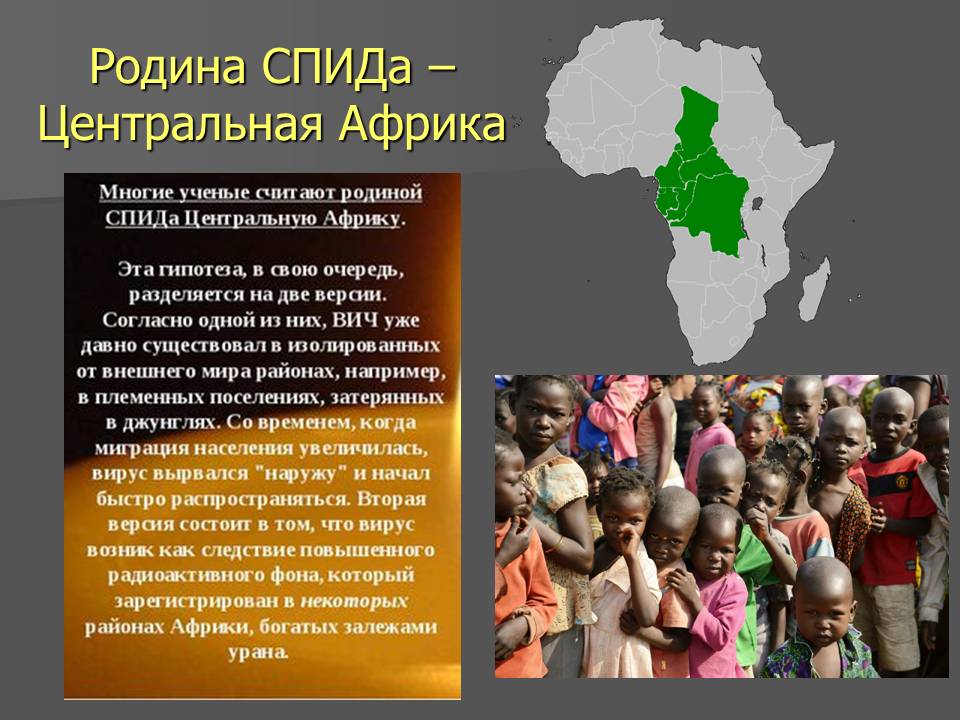 Родина СПИДа – Центральная Африка

Многие ученые считают родиной СПИДа Центральную Африку.

Эта гипотеза, в свою очередь, разделяется на две версии. Согласно одной из них, ВИЧ уже давно существовал в изолированных от внешнего мира районах, например, в племенных поселениях, затерянных в джунглях. Со временем, когда миграция населения увеличилась, вирус вырвался "наружу" и начал быстро распространяться. Вторая версия состоит в том, что вирус возник как следствие повышенного радиоактивного фона, который зарегистрирован в некоторых районах Африки, богатых залежами урана.